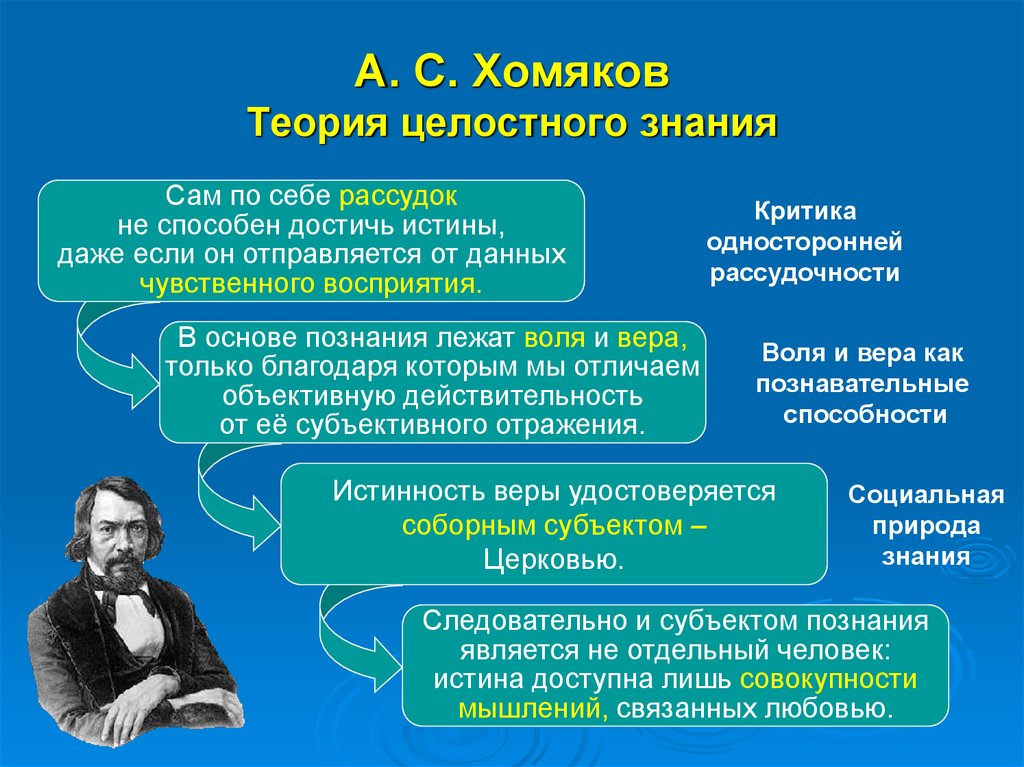 А. С. Хомяков
Теория целостного знания

Сам по себе рассудок не способен достичь истины, даже если он отправляется от данных чувственного восприятия.

Критика односторонней рассудочности

В основе познания лежат воля и вера, только благодаря которым мы отличаем объективную действительность от её субъективного отражения.

Воля и вера как познавательные способности

Истинность веры удостоверяется соборным субъектом – Церковью.

Социальная природа знания

Следовательно и субъектом познания является не отдельный человек: истина доступна лишь совокупности мышлений, связанных любовью.